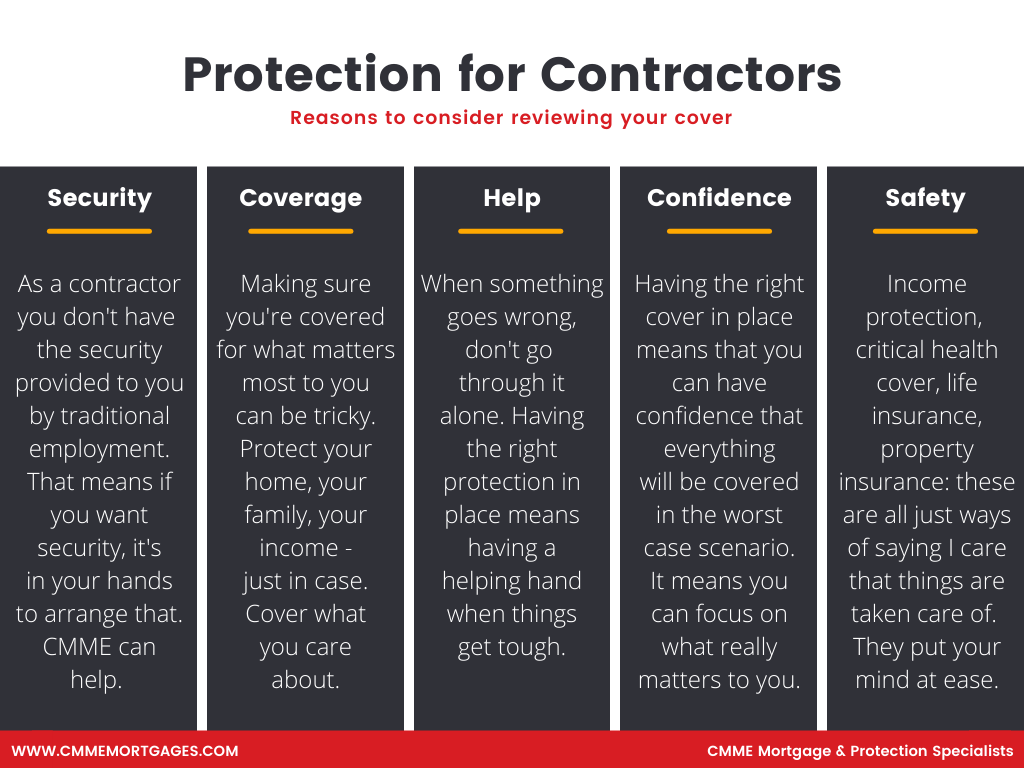 Protection for Contractors
Reasons to consider reviewing your cover

Security

As a contractor you don't have the security provided to you by traditional employment. That means if you want security, it's in your hands to arrange that. CMME can help.

Coverage

Making sure you're covered for what matters most to you can be tricky. Protect your home, your family, your income - just in case. Cover what you care about.

Help

When something goes wrong, don't go through it alone. Having the right protection in place means having a helping hand when things get tough.

Confidence

Having the right cover in place means that you can have confidence that everything will be covered in the worst case scenario. It means you can focus on what really matters to you.

Safety

Income protection, critical health cover, life insurance, property insurance: these are all just ways of saying I care that things are taken care of. They put your mind at ease.

WWW.CMMEMORTGAGES.COM
CMME Mortgage & Protection Specialists